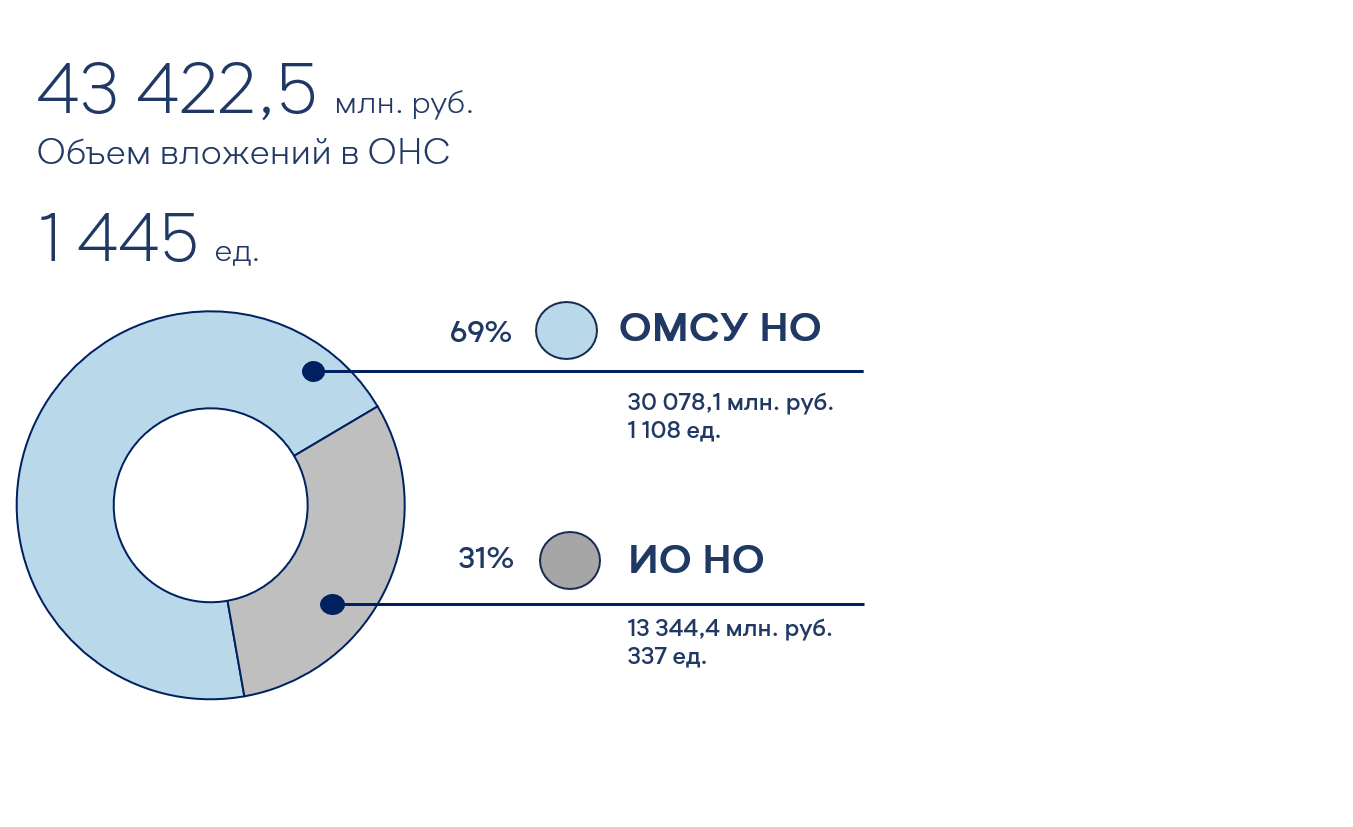 43 422,5 млн. руб.
Объем вложений в ОНС

1 445 ед.

69% ОМСУ НО

30 078,1 млн. руб.
1 108 ед.

31% ИО НО

13 344,4 млн. руб.
337 ед.